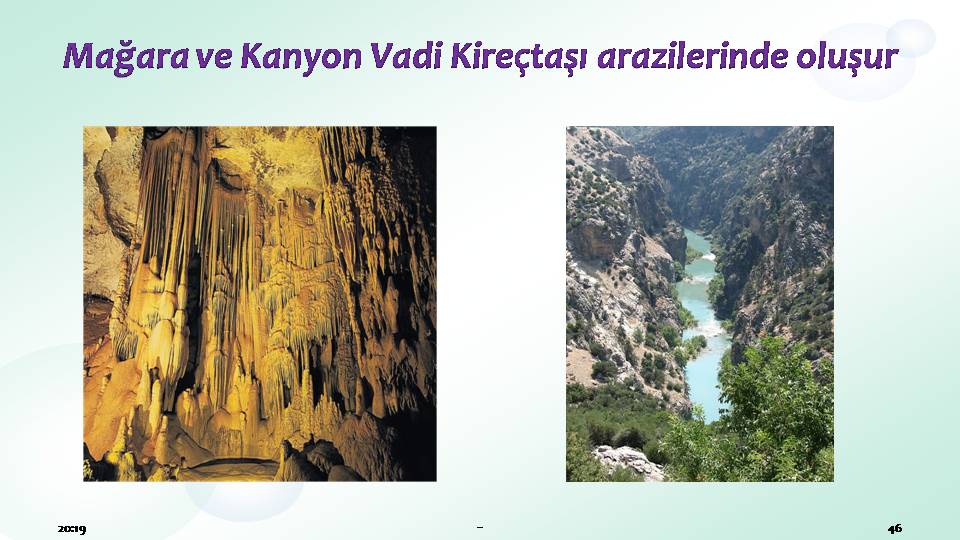 Mağara ve Kanyon Vadi Kireçtaşı arazilerinde oluşur

20:19

-

46